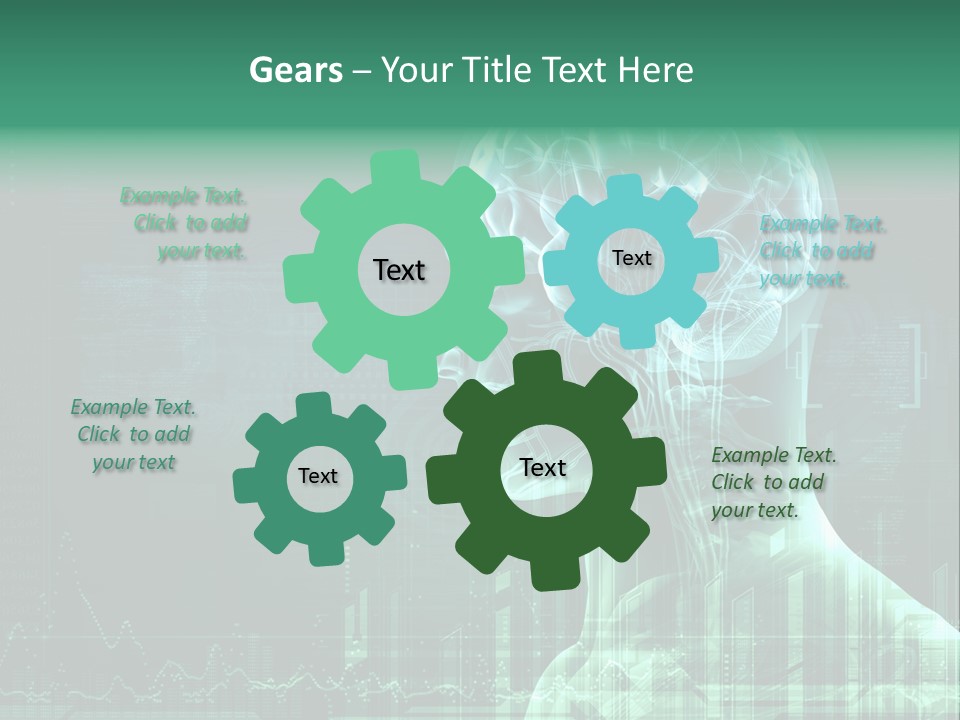 Gears – Your Title Text Here

Example Text. Click to add your text.

Text

Text

Example Text. Click to add your text.

Example Text. Click to add your text

Text

Text

Example Text. Click to add your text.